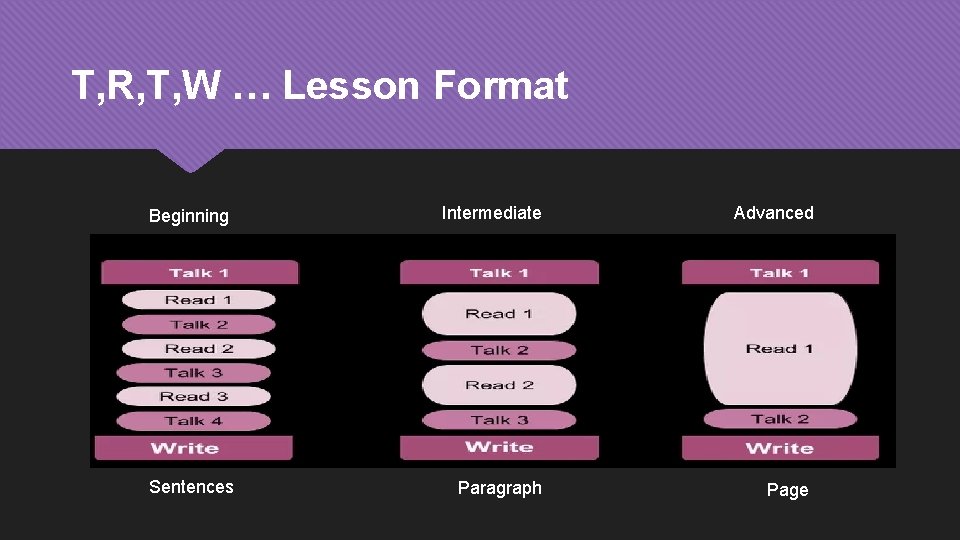 T,R,T,W … Lesson Format

Beginning

Talk 1
Read 1
Talk 2
Read 2
Talk 3
Read 3
Talk 4
Write

Sentences

Intermediate

Talk 1
Read 1
Talk 2
Read 2
Talk 3
Write

Paragraph

Advanced

Talk 1
Read 1
Talk 2
Write

Page